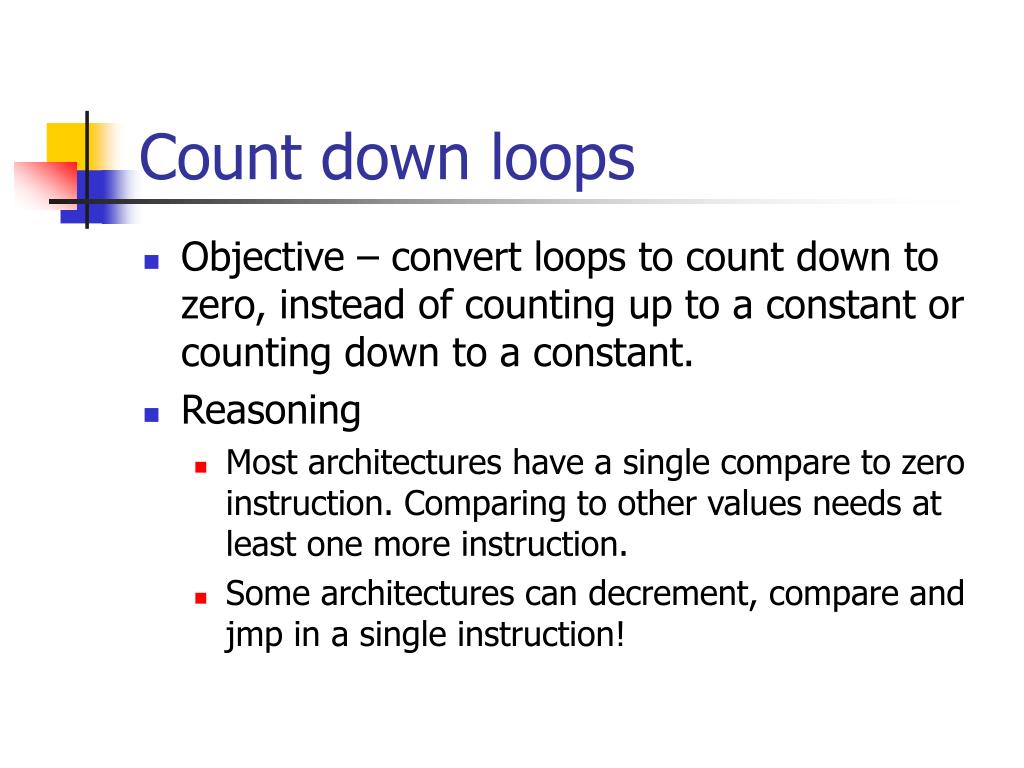 Count down loops

- Objective – convert loops to count down to zero, instead of counting up to a constant or counting down to a constant.
- Reasoning
  - Most architectures have a single compare to zero instruction. Comparing to other values needs at least one more instruction.
  - Some architectures can decrement, compare and jmp in a single instruction!